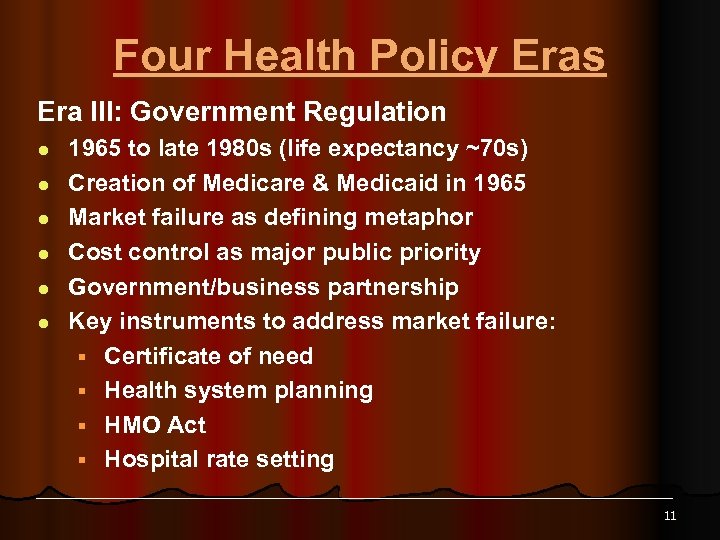 Four Health Policy Eras

Era III: Government Regulation

- 1965 to late 1980s (life expectancy ~70s)
- Creation of Medicare & Medicaid in 1965
- Market failure as defining metaphor
- Cost control as major public priority
- Government/business partnership
- Key instruments to address market failure:
  - Certificate of need
  - Health system planning
  - HMO Act
  - Hospital rate setting

11